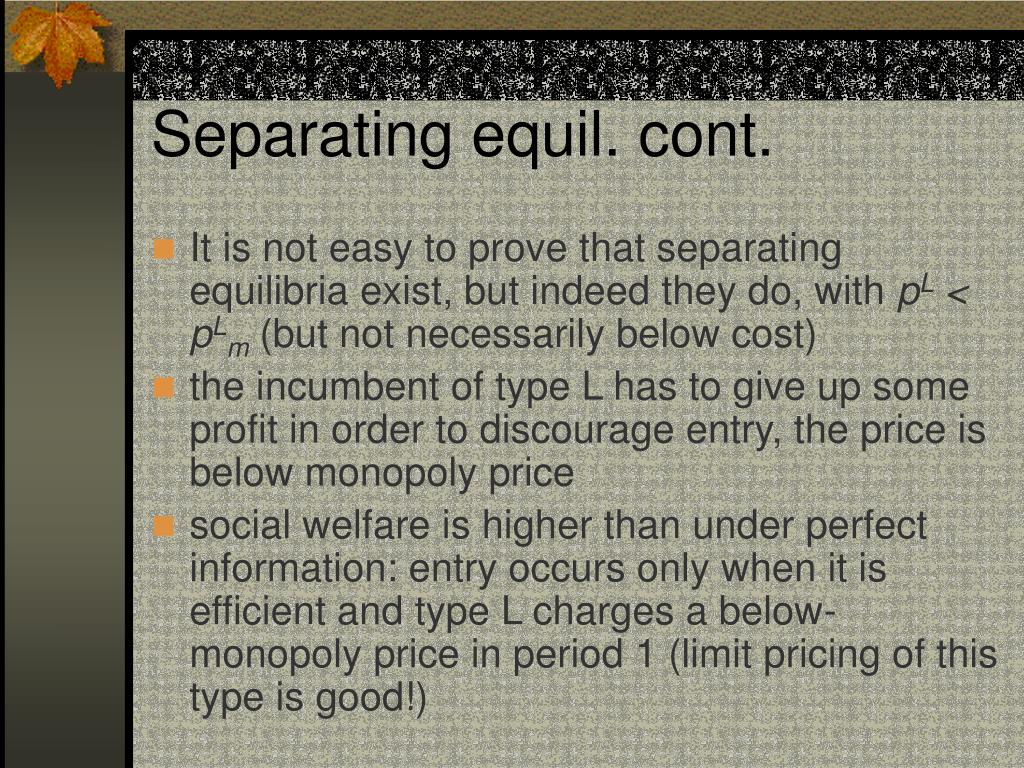 Separating equil. cont.

It is not easy to prove that separating equilibria exist, but indeed they do, with $p^L < p^L_m$ (but not necessarily below cost)

the incumbent of type L has to give up some profit in order to discourage entry, the price is below monopoly price

social welfare is higher than under perfect information: entry occurs only when it is efficient and type L charges a below-monopoly price in period 1 (limit pricing of this type is good!)